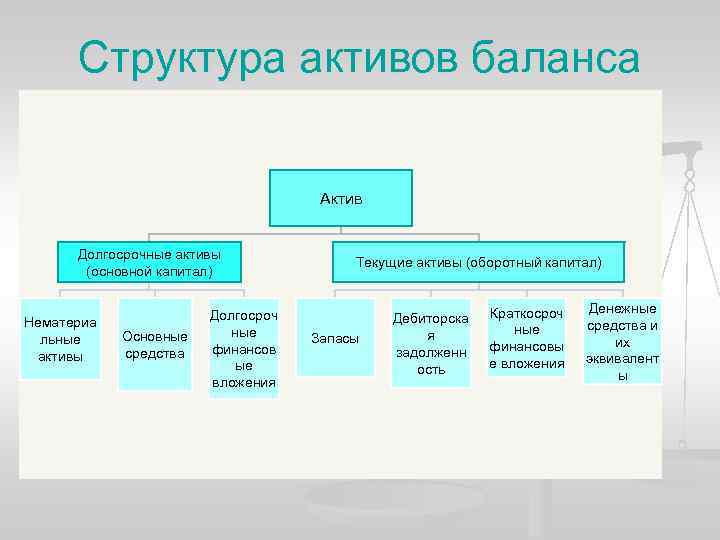 Структура активов баланса

Актив

Долгосрочные активы (основной капитал)

Текущие активы (оборотный капитал)

Нематериальные активы

Основные средства

Долгосрочные финансовые вложения

Запасы

Дебиторская задолженность

Краткосрочные финансовые вложения

Денежные средства и их эквиваленты